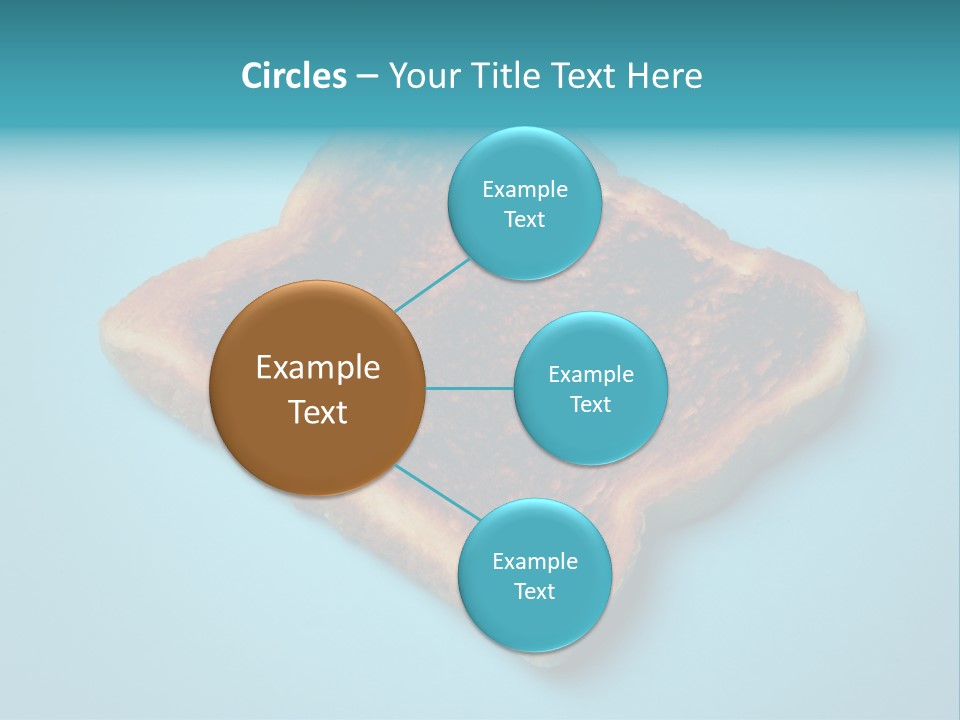 Circles – Your Title Text Here

Example Text

Example Text

Example Text

Example Text